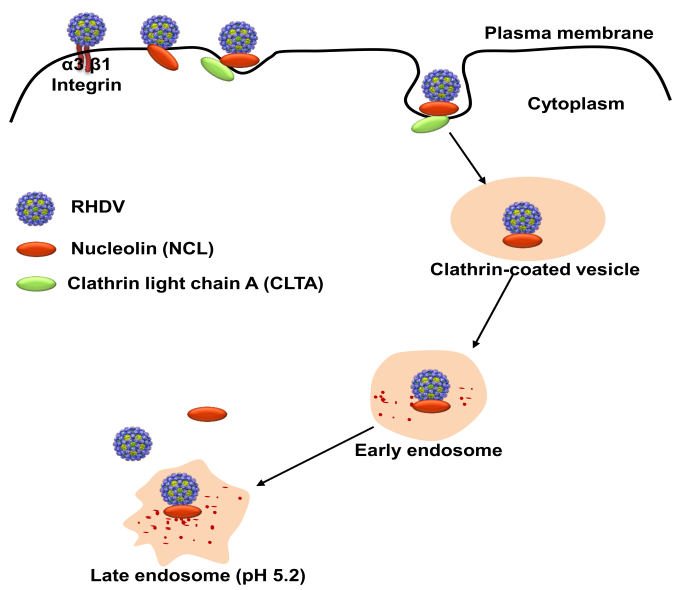 α3 β1
Integrin

Plasma membrane

Cytoplasm

RHDV

Nucleolin (NCL)

Clathrin light chain A (CLTA)

Clathrin-coated vesicle

Early endosome

Late endosome (pH 5.2)